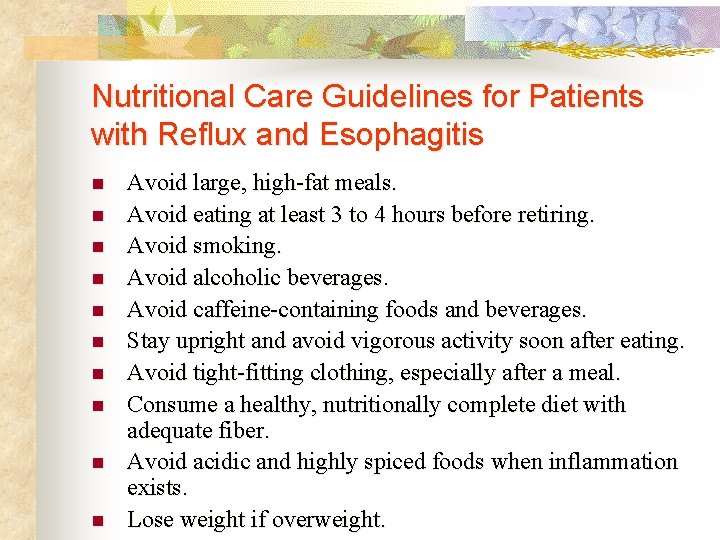 Nutritional Care Guidelines for Patients with Reflux and Esophagitis

- Avoid large, high-fat meals.
- Avoid eating at least 3 to 4 hours before retiring.
- Avoid smoking.
- Avoid alcoholic beverages.
- Avoid caffeine-containing foods and beverages.
- Stay upright and avoid vigorous activity soon after eating.
- Avoid tight-fitting clothing, especially after a meal.
- Consume a healthy, nutritionally complete diet with adequate fiber.
- Avoid acidic and highly spiced foods when inflammation exists.
- Lose weight if overweight.